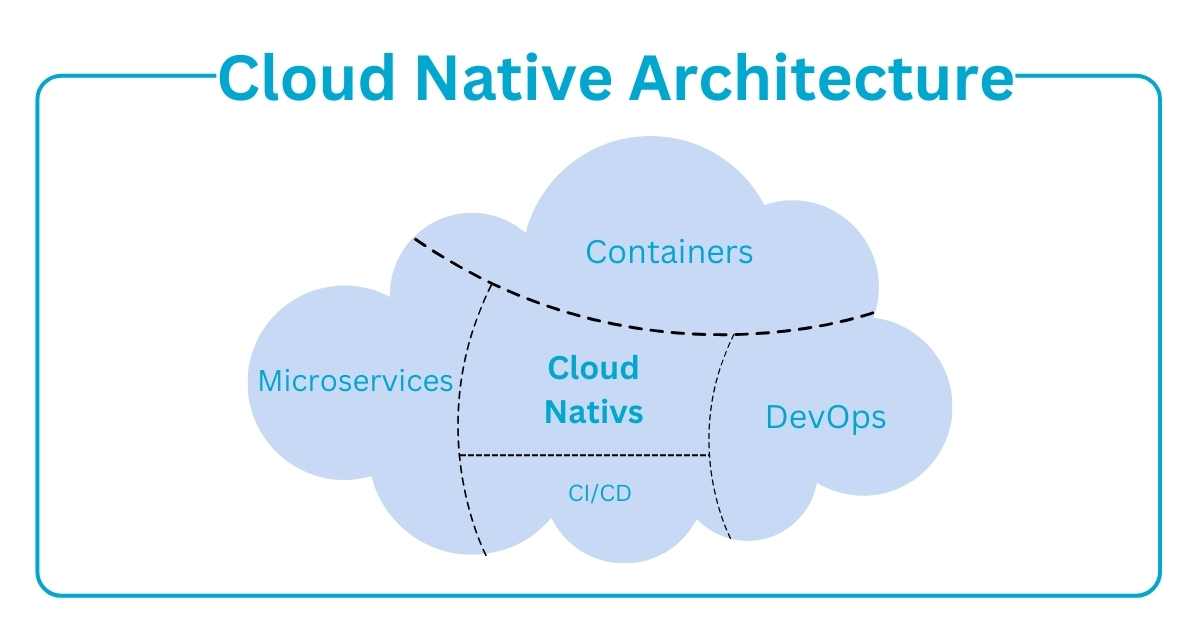 Cloud Native Architecture

Containers

Microservices

Cloud Nativs

DevOps

CI/CD